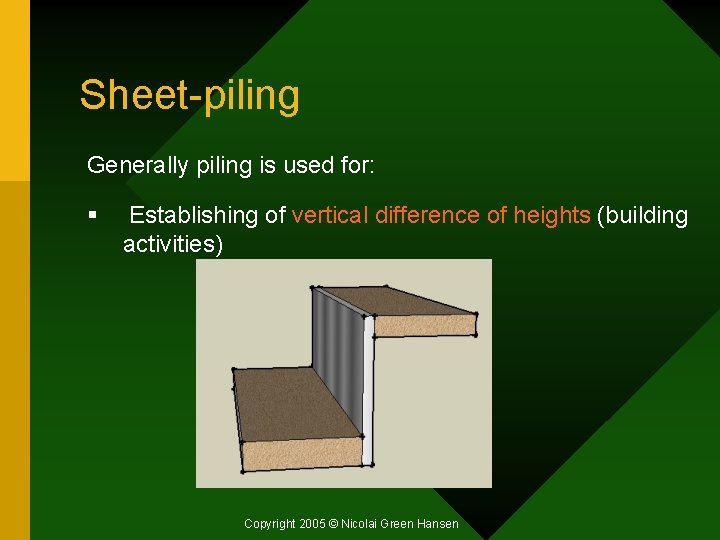 Sheet-piling

Generally piling is used for:

▪ Establishing of vertical difference of heights (building activities)

Copyright 2005 © Nicolai Green Hansen